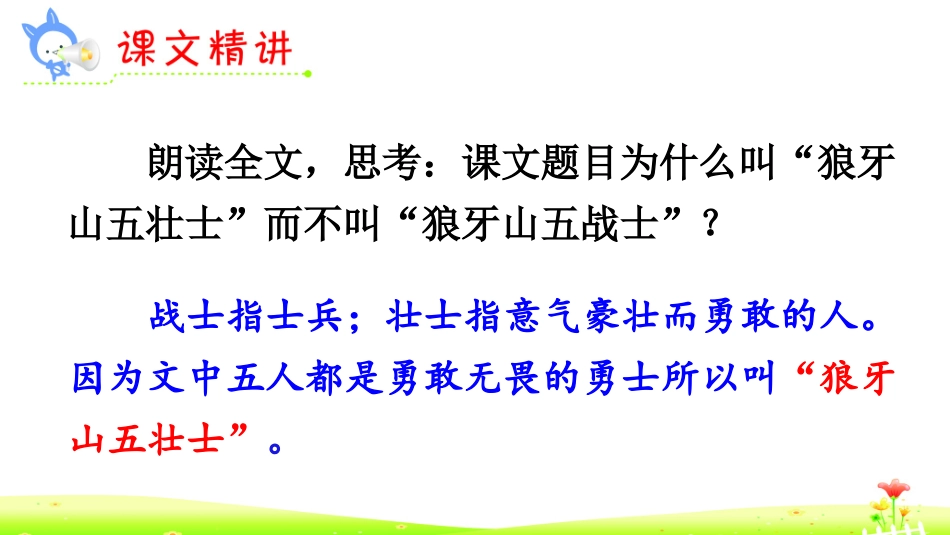 课文精讲

朗读全文，思考：课文题目为什么叫“狼牙山五壮士”而不叫“狼牙山五战士”？

战士指士兵；壮士指意气豪壮而勇敢的人。因为文中五人都是勇敢无畏的勇士所以叫“狼牙山五壮士”。